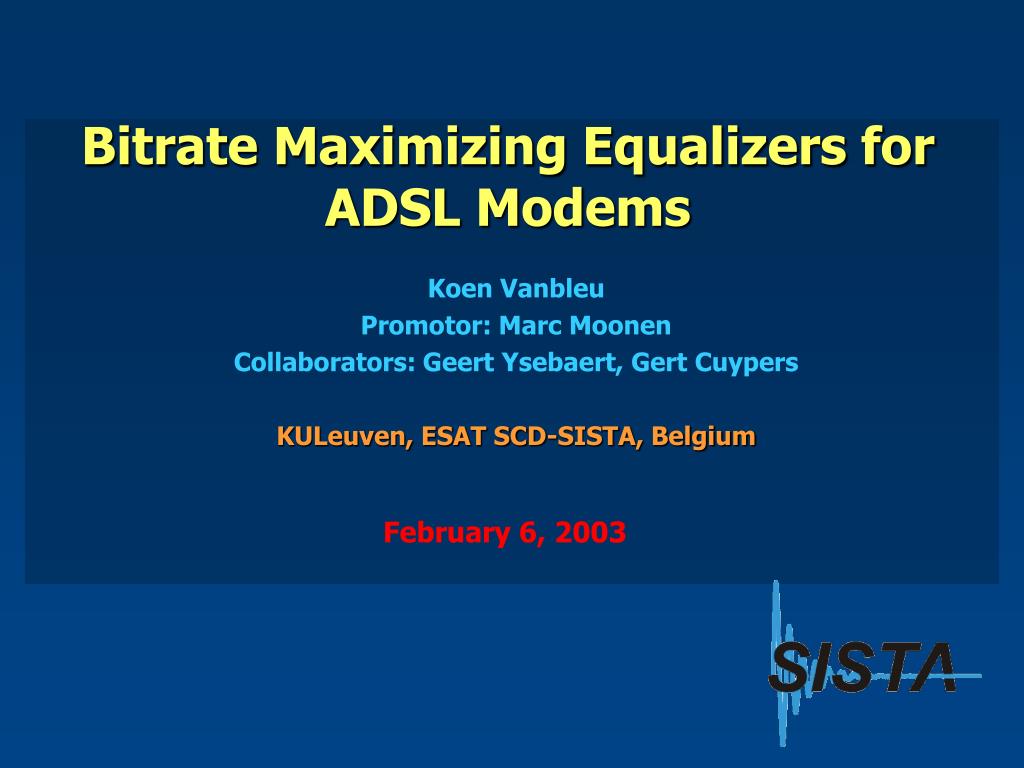 Bitrate Maximizing Equalizers for ADSL Modems

Koen Vanbleu
Promotor: Marc Moonen
Collaborators: Geert Ysebaert, Gert Cuypers

KULeuven, ESAT SCD-SISTA, Belgium

February 6, 2003

SISTA